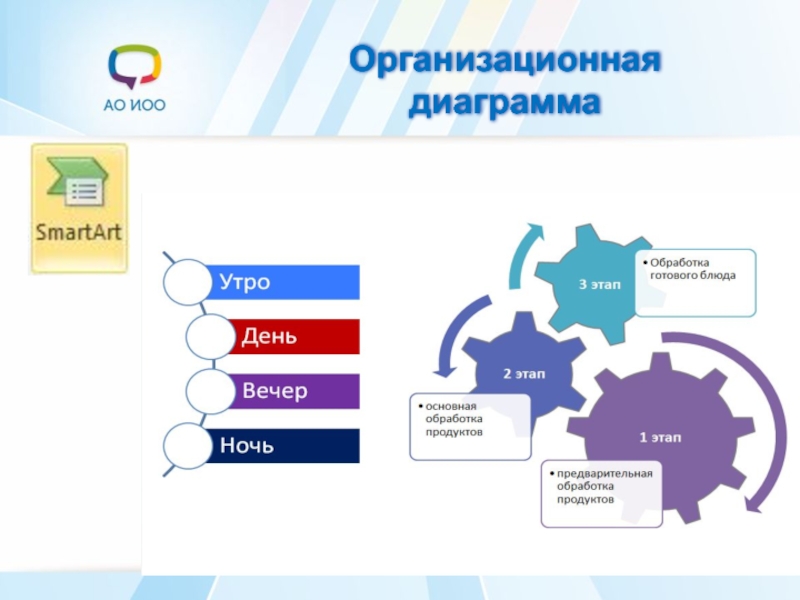 АО ИОО

Организационная диаграмма

SmartArt

Утро
День
Вечер
Ночь

3 этап
• Обработка готового блюда

2 этап
• основная обработка продуктов

1 этап
• предварительная обработка продуктов